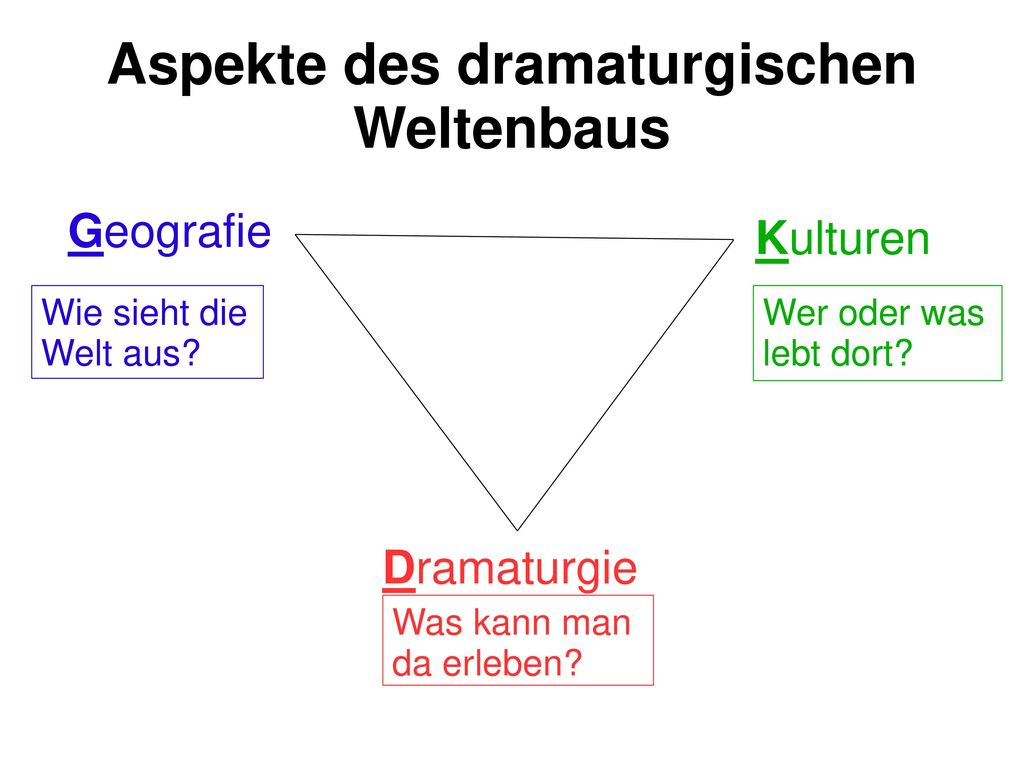 Aspekte des dramaturgischen Weltenbaus

Geografie

Wie sieht die Welt aus?

Kulturen

Wer oder was lebt dort?

Dramaturgie

Was kann man da erleben?